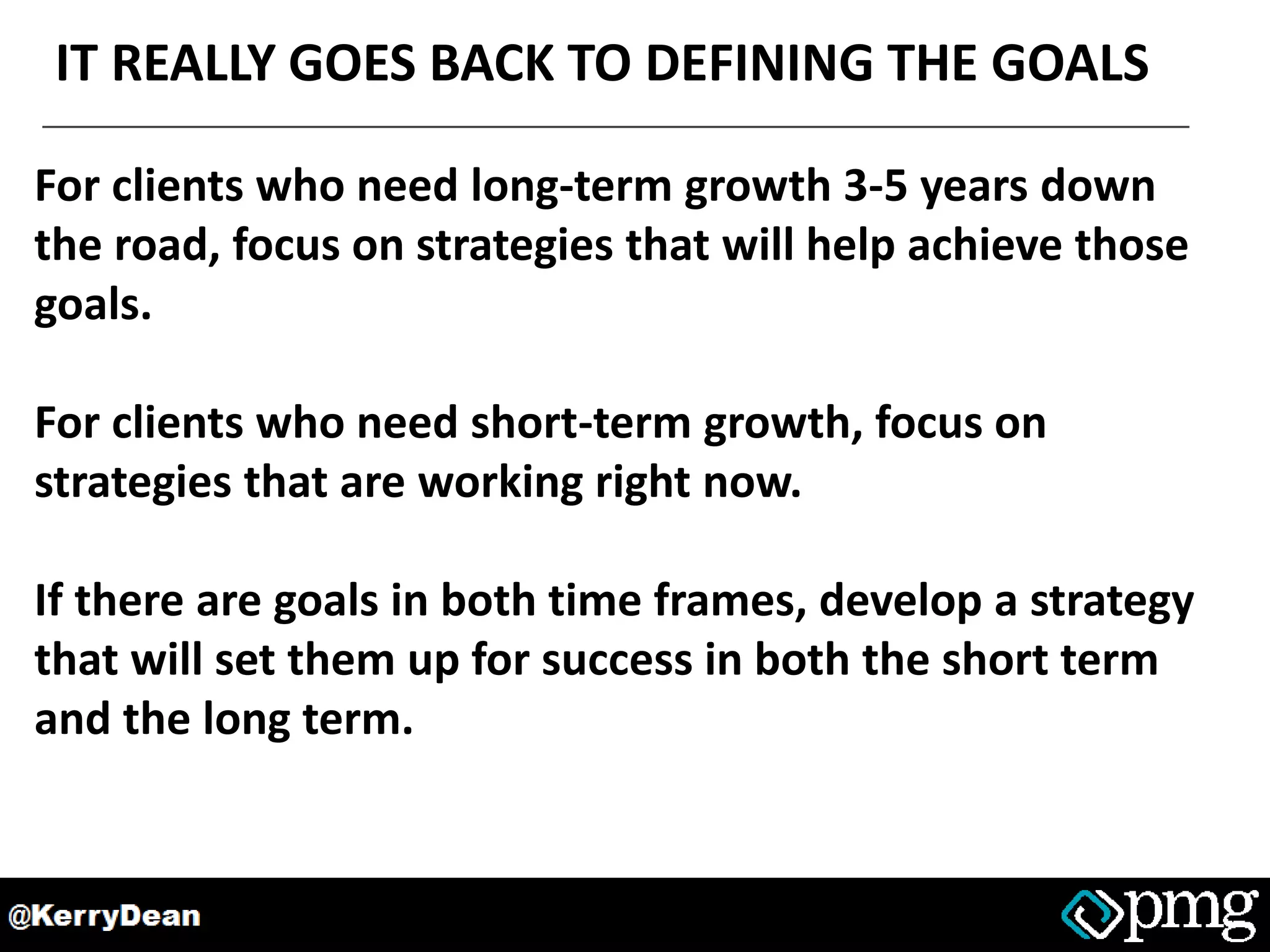 IT REALLY GOES BACK TO DEFINING THE GOALS

For clients who need long-term growth 3-5 years down the road, focus on strategies that will help achieve those goals.

For clients who need short-term growth, focus on strategies that are working right now.

If there are goals in both time frames, develop a strategy that will set them up for success in both the short term and the long term.

@KerryDean

pmg